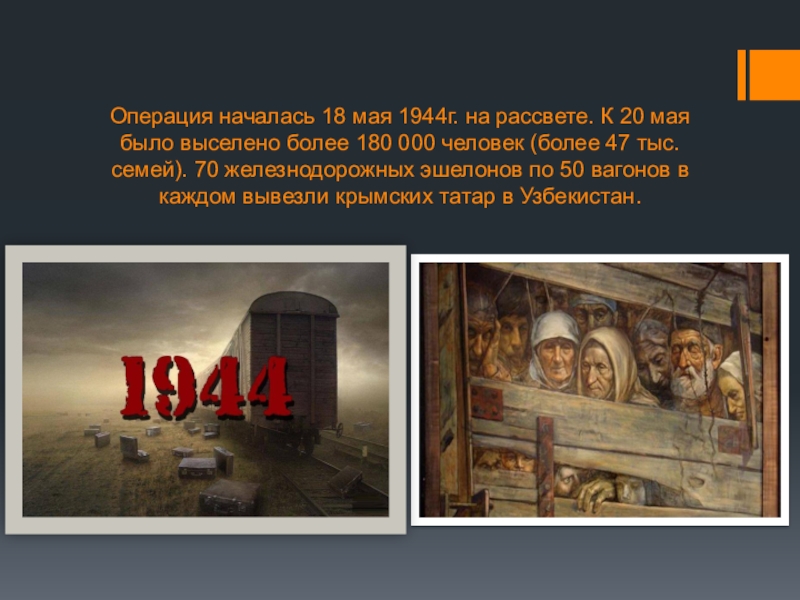 Операция началась 18 мая 1944г. на рассвете. К 20 мая было выселено более 180 000 человек (более 47 тыс. семей). 70 железнодорожных эшелонов по 50 вагонов в каждом вывезли крымских татар в Узбекистан.

1944